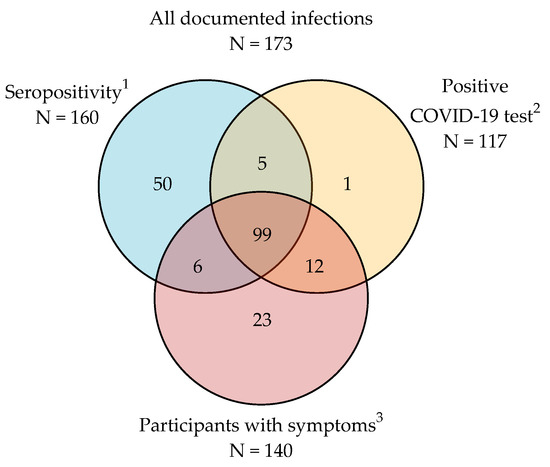 All documented infections
N = 173

Seropositivity$^1$
N = 160

Positive
COVID-19 test$^2$
N = 117

50

5

1

99

6

12

23

Participants with symptoms$^3$
N = 140